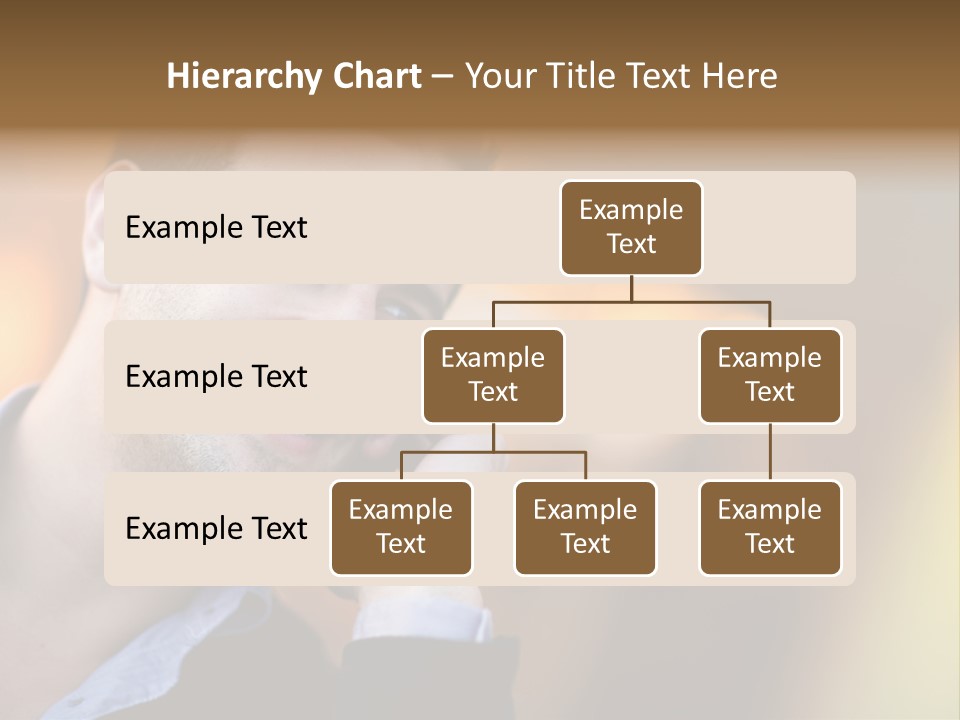 Hierarchy Chart – Your Title Text Here

Example Text

Example Text

Example Text

Example Text

Example Text

Example Text

Example Text

Example Text

Example Text